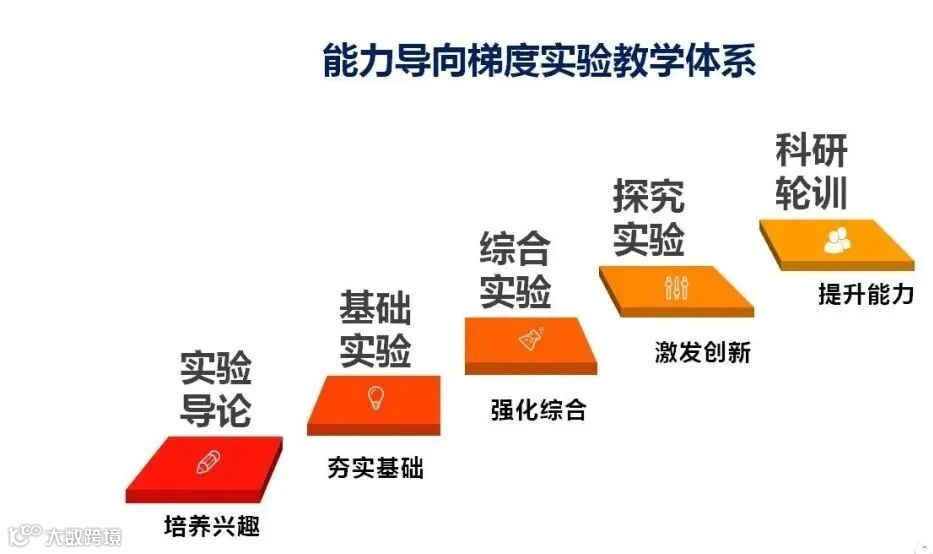 能力导向梯度实验教学体系

实验导论

培养兴趣

基础实验

夯实基础

综合实验

强化综合

探究实验

激发创新

科研轮训

提升能力

大数跨境